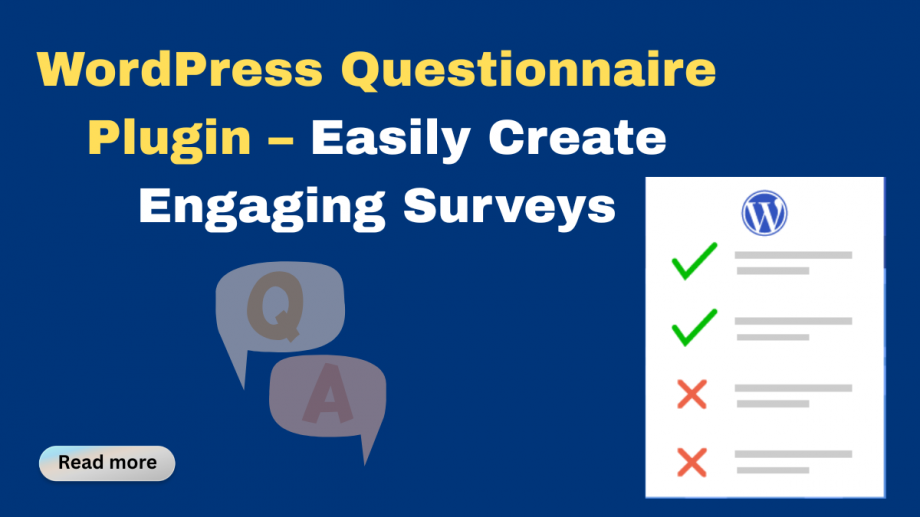 WordPress Questionnaire Plugin – Easily Create Engaging Surveys

Q

A

Read more